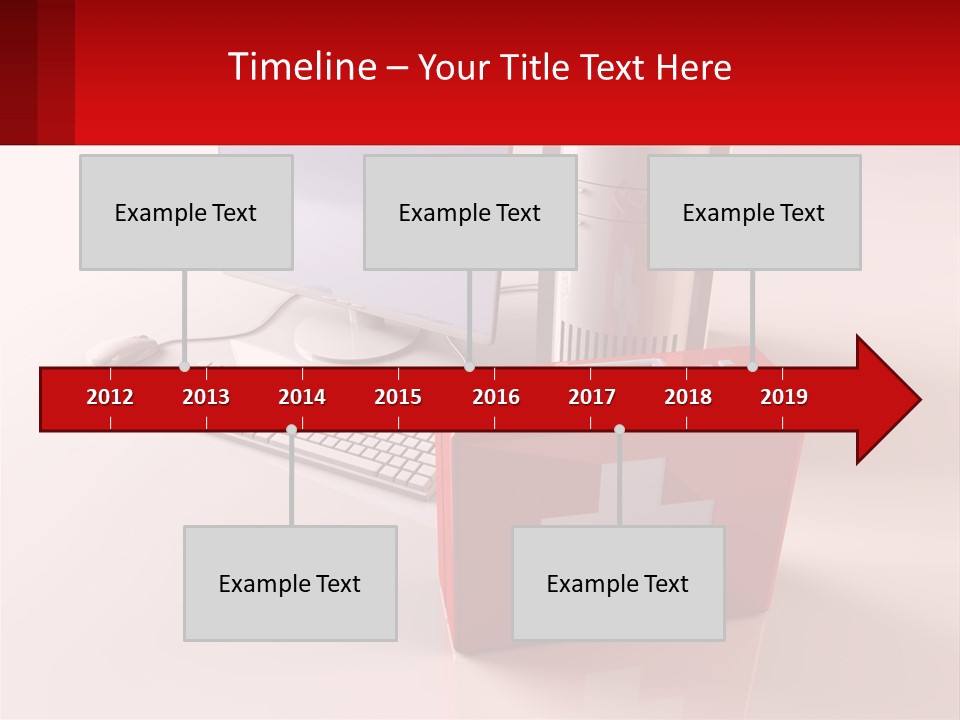 Timeline – Your Title Text Here

Example Text

Example Text

Example Text

2012 2013 2014 2015 2016 2017 2018 2019

Example Text

Example Text